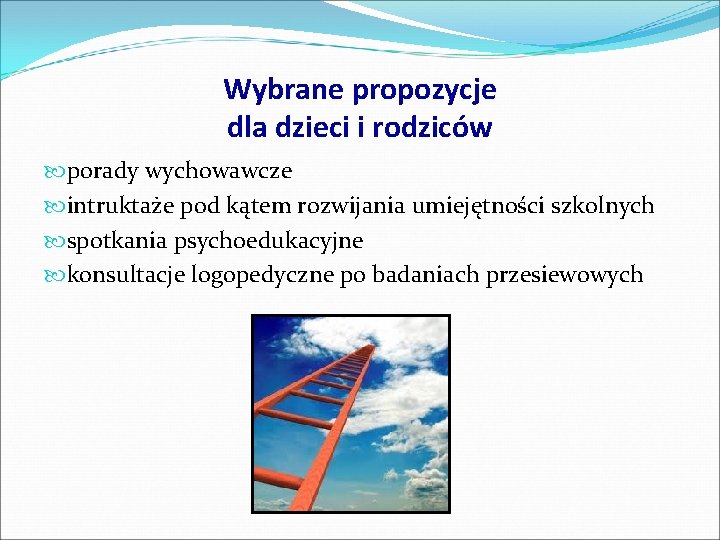 Wybrane propozycje
dla dzieci i rodziców

porady wychowawcze
intruktaże pod kątem rozwijania umiejętności szkolnych
spotkania psychoedukacyjne
konsultacje logopedyczne po badaniach przesiewowych